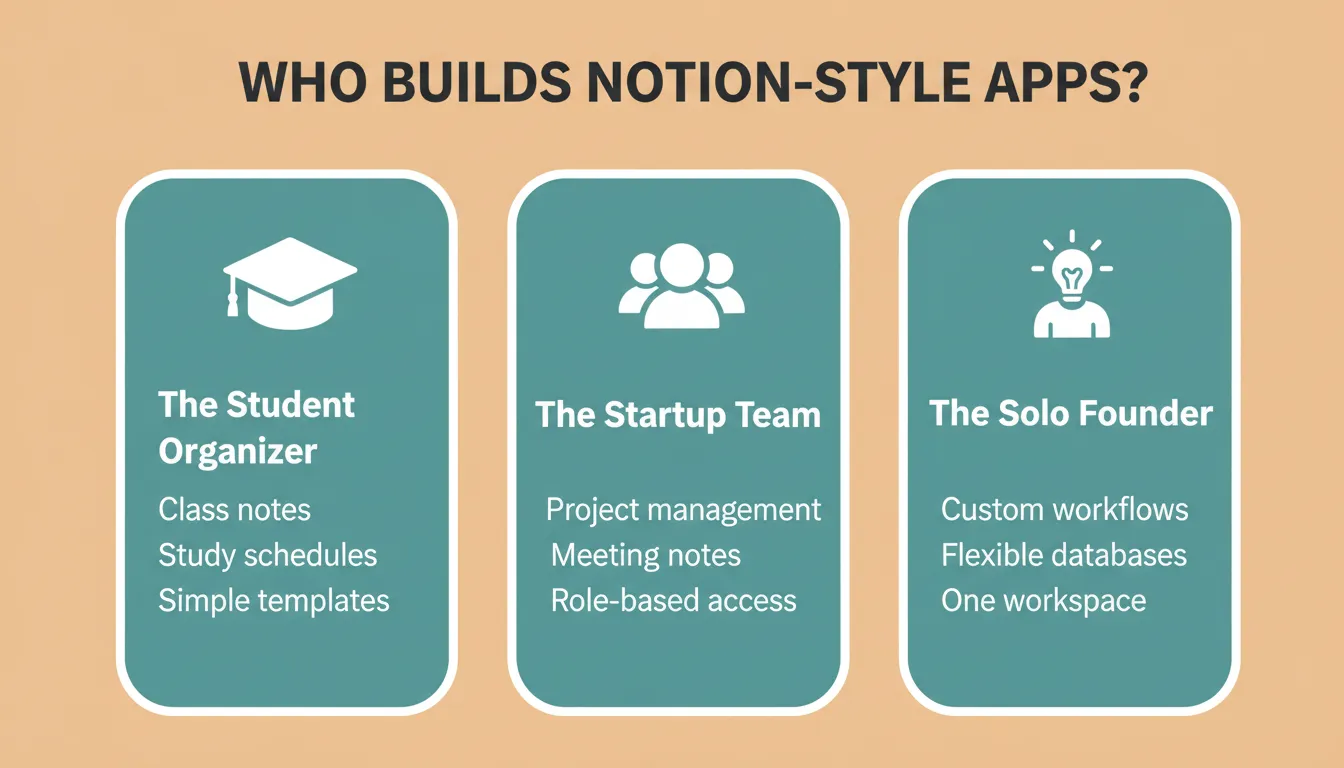 WHO BUILDS NOTION-STYLE APPS?

The Student Organizer

Class notes
Study schedules
Simple templates

The Startup Team

Project management
Meeting notes
Role-based access

The Solo Founder

Custom workflows
Flexible databases
One workspace